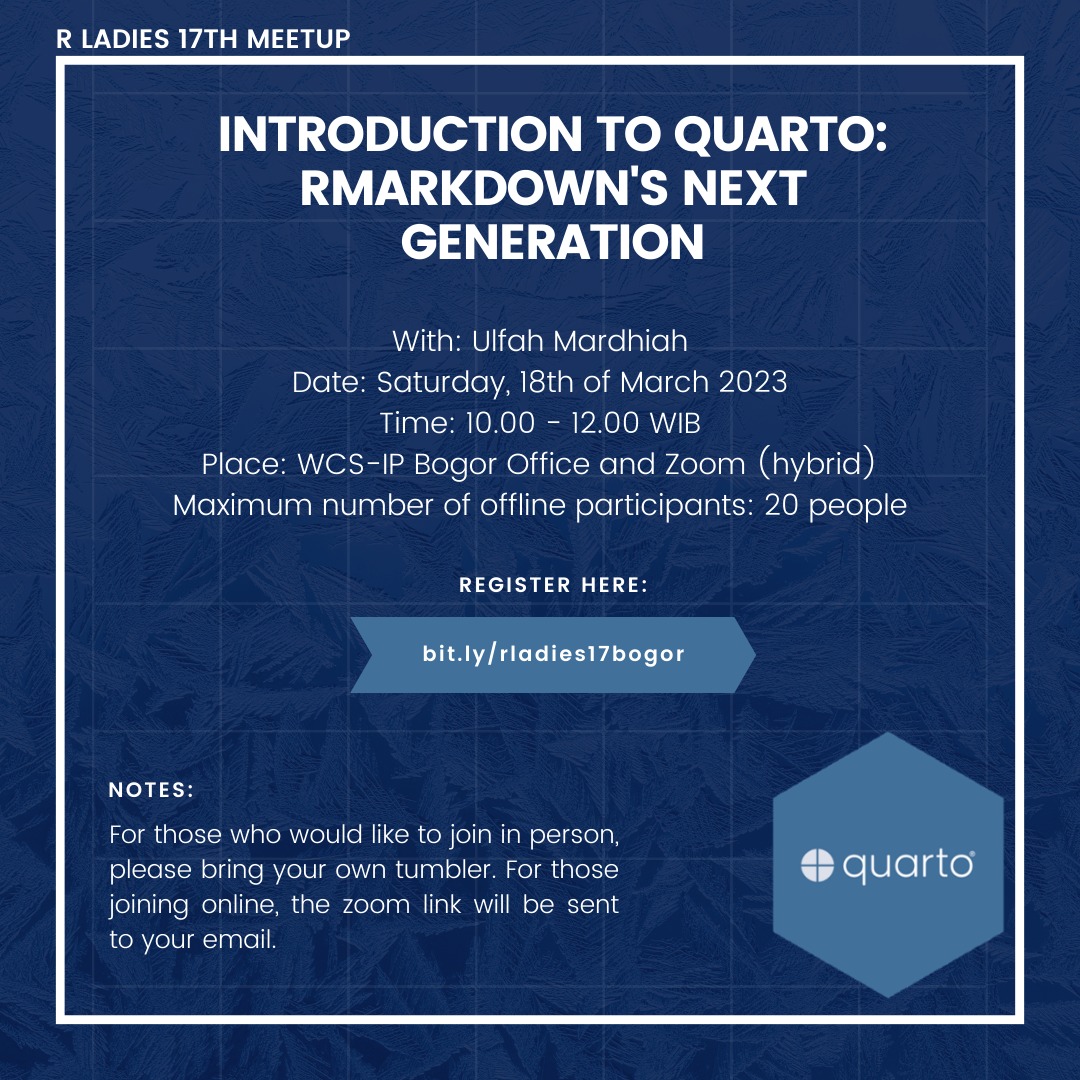 R LADIES 17TH MEETUP

INTRODUCTION TO QUARTO: RMARKDOWN'S NEXT GENERATION

With: Ulfah Mardhiah
Date: Saturday, 18th of March 2023
Time: 10.00 - 12.00 WIB
Place: WCS-IP Bogor Office and Zoom (hybrid)
Maximum number of offline participants: 20 people

REGISTER HERE:

bit.ly/rladies17bogor

NOTES:

For those who would like to join in person, please bring your own tumbler. For those joining online, the zoom link will be sent to your email.

quarto